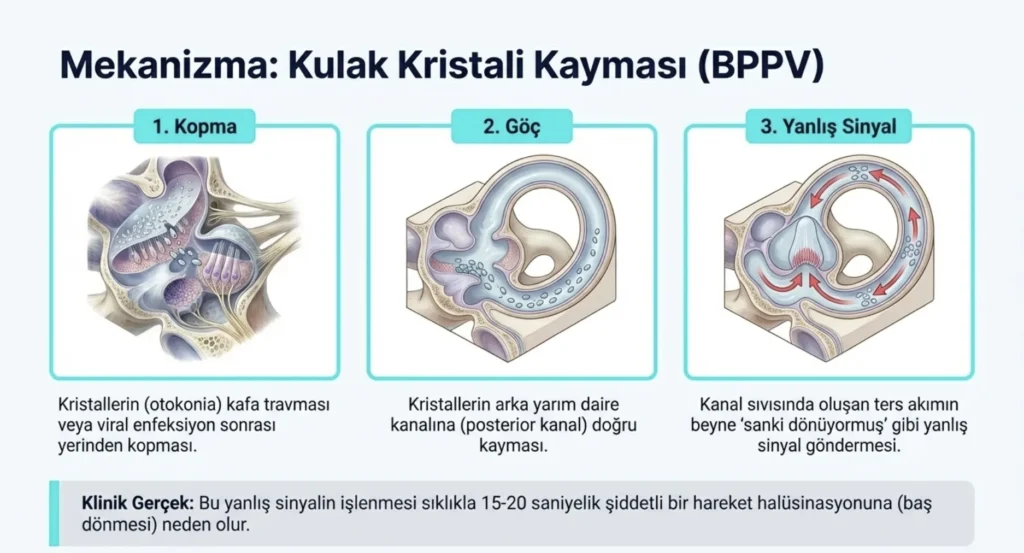 Mekanizma: Kulak Kristali Kayması (BPPV)

1. Kopma

Kristallerin (otokonia) kafa travması veya viral enfeksiyon sonrası yerinden kopması.

2. Göç

Kristallerin arka yarım daire kanalına (posterior kanal) doğru kayması.

3. Yanlış Sinyal

Kanal sıvısında oluşan ters akımın beyne 'sanki dönüyormuş' gibi yanlış sinyal göndermesi.

Klinik Gerçek: Bu yanlış sinyalin işlenmesi sıklıkla 15-20 saniyelik şiddetli bir hareket halüsinasyonuna (baş dönmesi) neden olur.